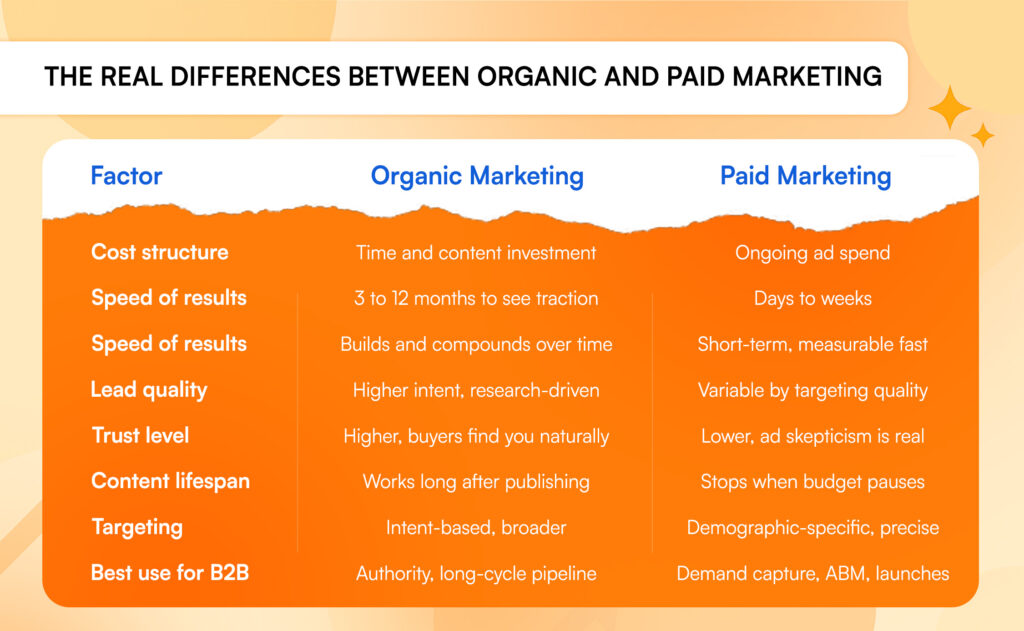 THE REAL DIFFERENCES BETWEEN ORGANIC AND PAID MARKETING

| Factor | Organic Marketing | Paid Marketing |
|---|---|---|
| Cost structure | Time and content investment | Ongoing ad spend |
| Speed of results | 3 to 12 months to see traction | Days to weeks |
| Speed of results | Builds and compounds over time | Short-term, measurable fast |
| Lead quality | Higher intent, research-driven | Variable by targeting quality |
| Trust level | Higher, buyers find you naturally | Lower, ad skepticism is real |
| Content lifespan | Works long after publishing | Stops when budget pauses |
| Targeting | Intent-based, broader | Demographic-specific, precise |
| Best use for B2B | Authority, long-cycle pipeline | Demand capture, ABM, launches |